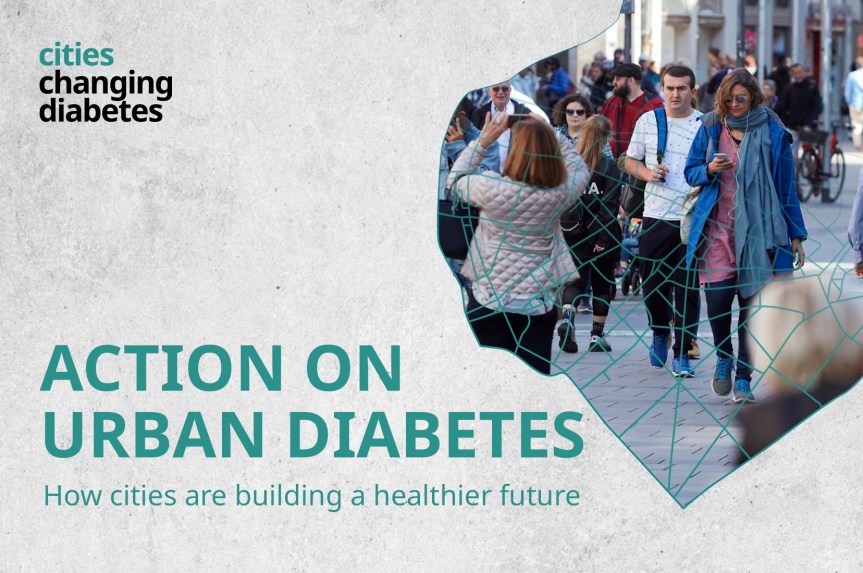 cities
changing
diabetes

ACTION ON
URBAN DIABETES

How cities are building a healthier future